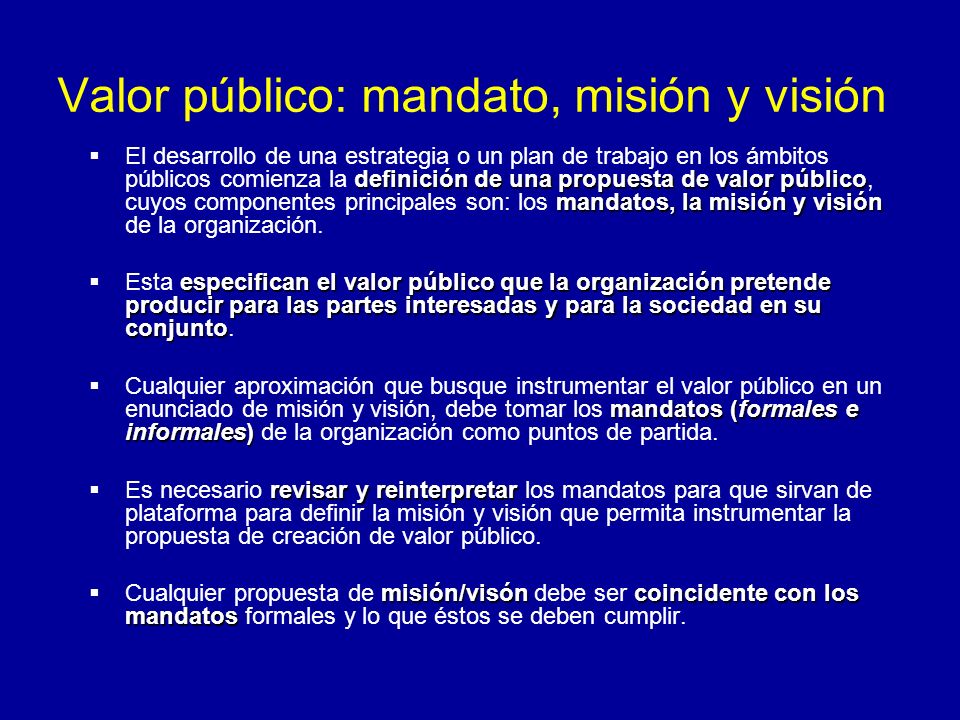 Valor público: mandato, misión y visión

▪ El desarrollo de una estrategia o un plan de trabajo en los ámbitos públicos comienza la definición de una propuesta de valor público, cuyos componentes principales son: los mandatos, la misión y visión de la organización.

▪ Esta especifican el valor público que la organización pretende producir para las partes interesadas y para la sociedad en su conjunto.

▪ Cualquier aproximación que busque instrumentar el valor público en un enunciado de misión y visión, debe tomar los mandatos (formales e informales) de la organización como puntos de partida.

▪ Es necesario revisar y reinterpretar los mandatos para que sirvan de plataforma para definir la misión y visión que permita instrumentar la propuesta de creación de valor público.

▪ Cualquier propuesta de misión/visón debe ser coincidente con los mandatos formales y lo que éstos se deben cumplir.